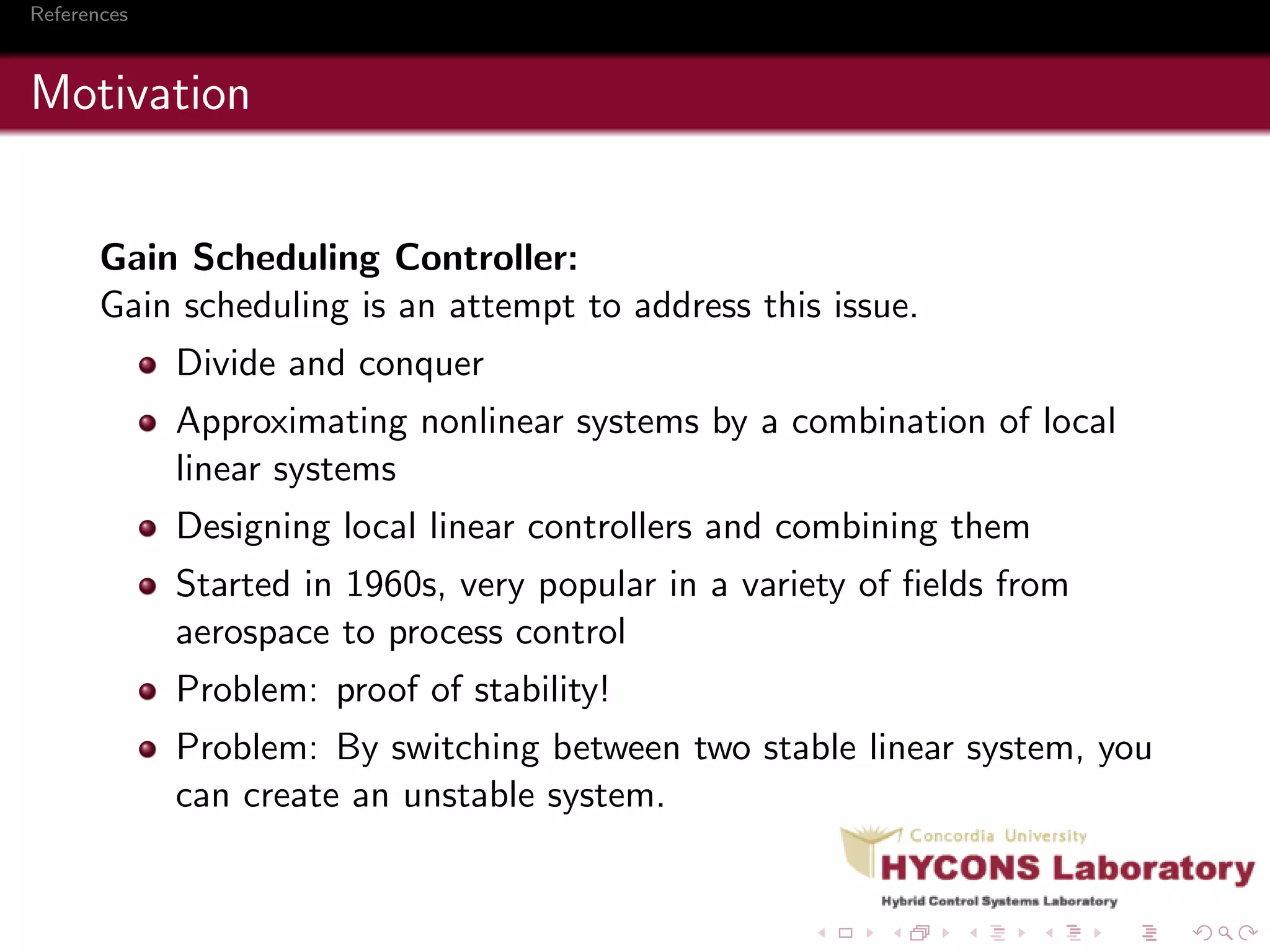 References

Motivation

**Gain Scheduling Controller:**
Gain scheduling is an attempt to address this issue.

- Divide and conquer
- Approximating nonlinear systems by a combination of local linear systems
- Designing local linear controllers and combining them
- Started in 1960s, very popular in a variety of fields from aerospace to process control
- Problem: proof of stability!
- Problem: By switching between two stable linear system, you can create an unstable system.

Concordia University
HYCONS Laboratory
Hybrid Control Systems Laboratory